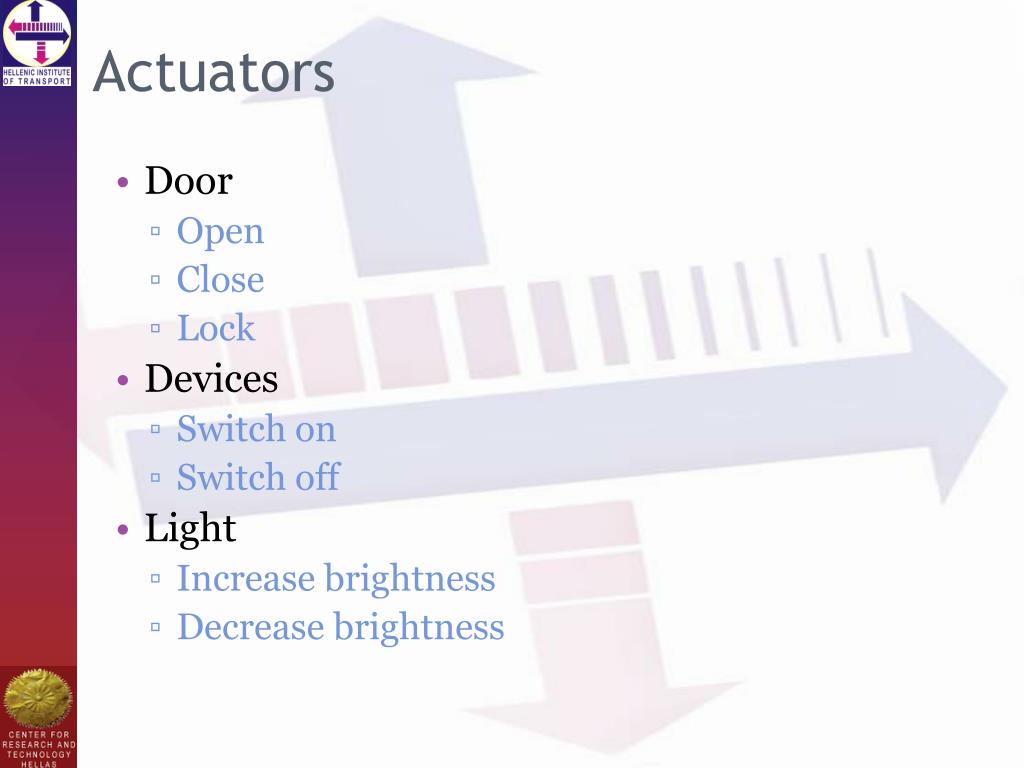 HELLENIC INSTITUTE OF TRANSPORT

Actuators

• Door
▫ Open
▫ Close
▫ Lock
• Devices
▫ Switch on
▫ Switch off
• Light
▫ Increase brightness
▫ Decrease brightness

CENTER FOR RESEARCH AND TECHNOLOGY HELLAS